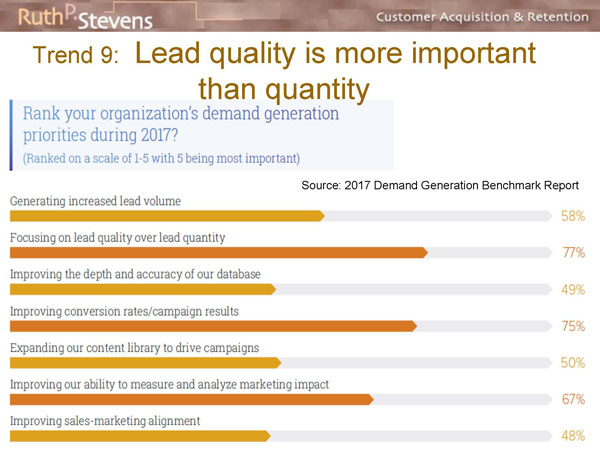 Ruth P. Stevens

Customer Acquisition & Retention

Trend 9: Lead quality is more important than quantity

Rank your organization's demand generation priorities during 2017?

(Ranked on a scale of 1-5 with 5 being most important)

Source: 2017 Demand Generation Benchmark Report

Generating increased lead volume
58%

Focusing on lead quality over lead quantity
77%

Improving the depth and accuracy of our database
49%

Improving conversion rates/campaign results
75%

Expanding our content library to drive campaigns
50%

Improving our ability to measure and analyze marketing impact
67%

Improving sales-marketing alignment
48%